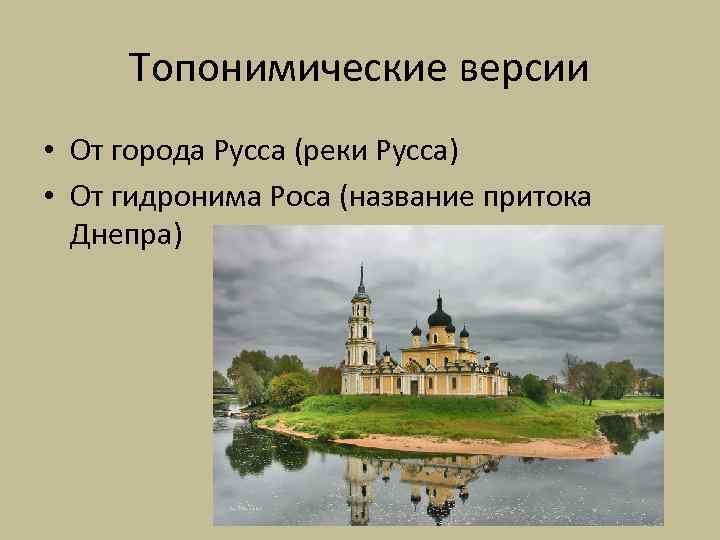 Топонимические версии

• От города Русса (реки Русса)
• От гидронима Роса (название притока Днепра)